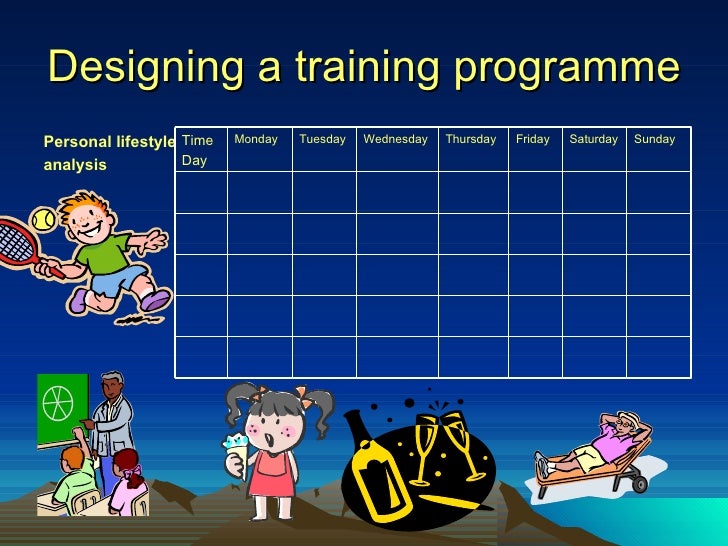 Designing a training programme

Personal lifestyle analysis

| Time Day | Monday | Tuesday | Wednesday | Thursday | Friday | Saturday | Sunday |
|---|---|---|---|---|---|---|---|
| | | | | | | | |
| | | | | | | | |
| | | | | | | | |
| | | | | | | | |
| | | | | | | | |